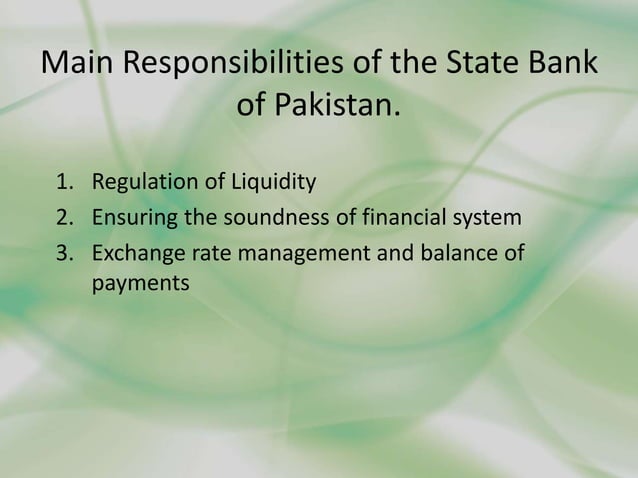 Main Responsibilities of the State Bank of Pakistan.

1. Regulation of Liquidity
2. Ensuring the soundness of financial system
3. Exchange rate management and balance of payments